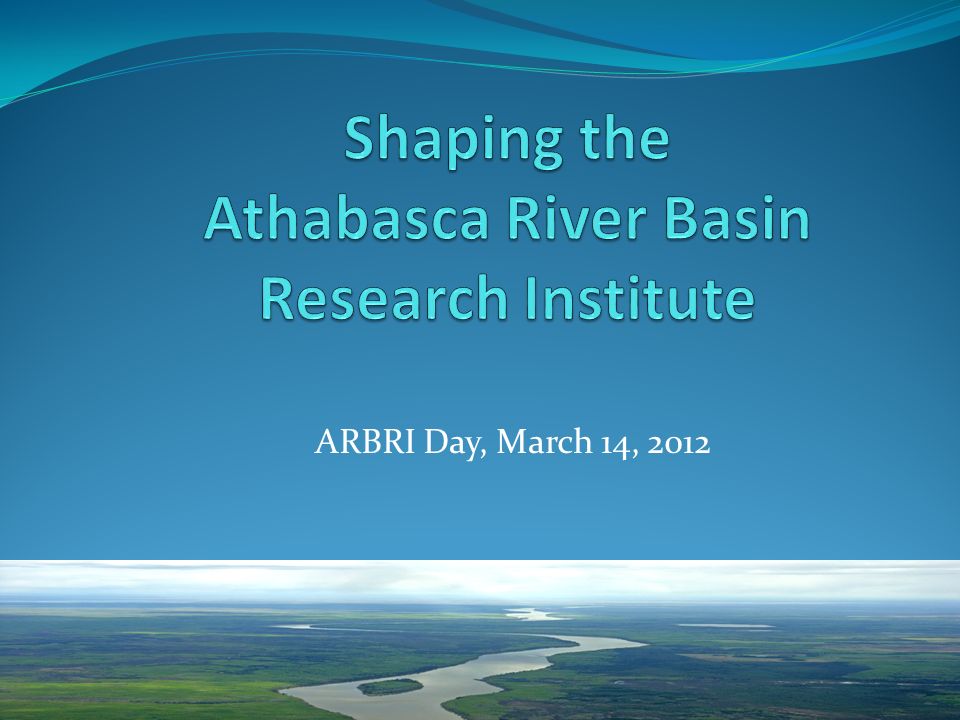 Shaping the Athabasca River Basin Research Institute

ARBRI Day, March 14, 2012